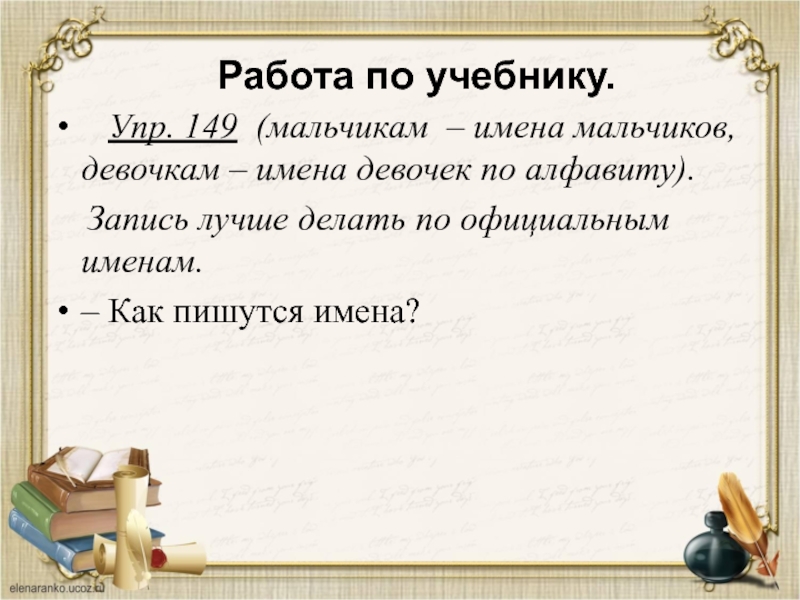 Работа по учебнику.

• Упр. 149 (мальчикам – имена мальчиков, девочкам – имена девочек по алфавиту).

Запись лучше делать по официальным именам.

• – Как пишутся имена?

elenaranko.ucoz.ru